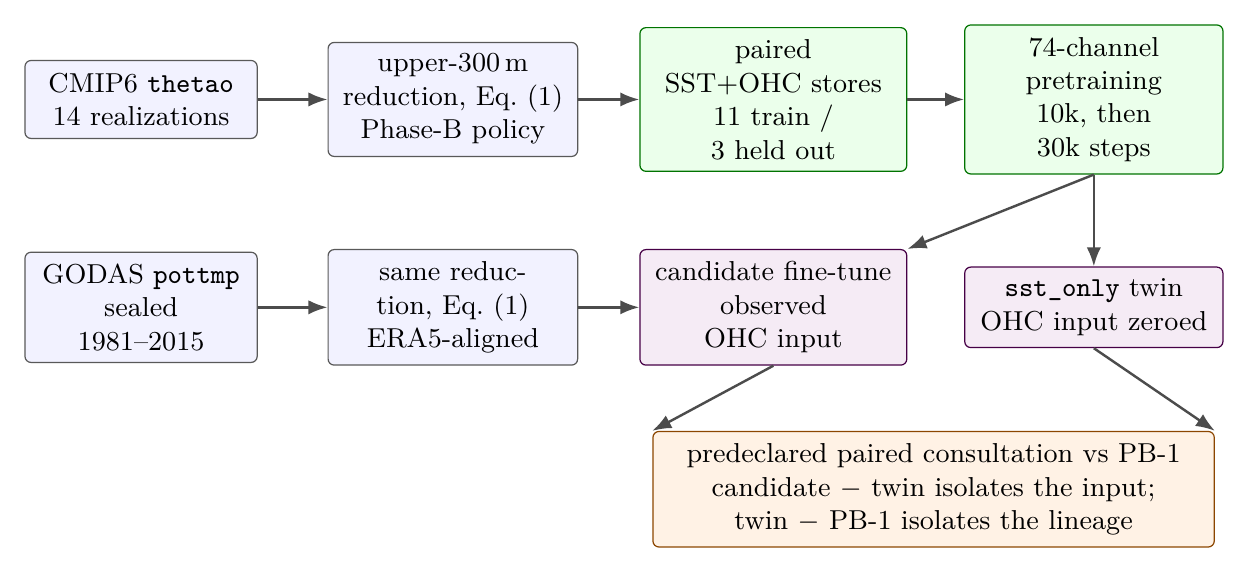 CMIP6 thetao
14 realizations

upper-300 m
reduction, Eq. (1)
Phase-B policy

paired
SST+OHC stores
11 train /
3 held out

74-channel
pretraining
10k, then
30k steps

GODAS pottmp
sealed
1981–2015

same reduction, Eq. (1)
ERA5-aligned

candidate fine-tune
observed
OHC input

sst_only twin
OHC input zeroed

predeclared paired consultation vs PB-1
candidate − twin isolates the input;
twin − PB-1 isolates the lineage